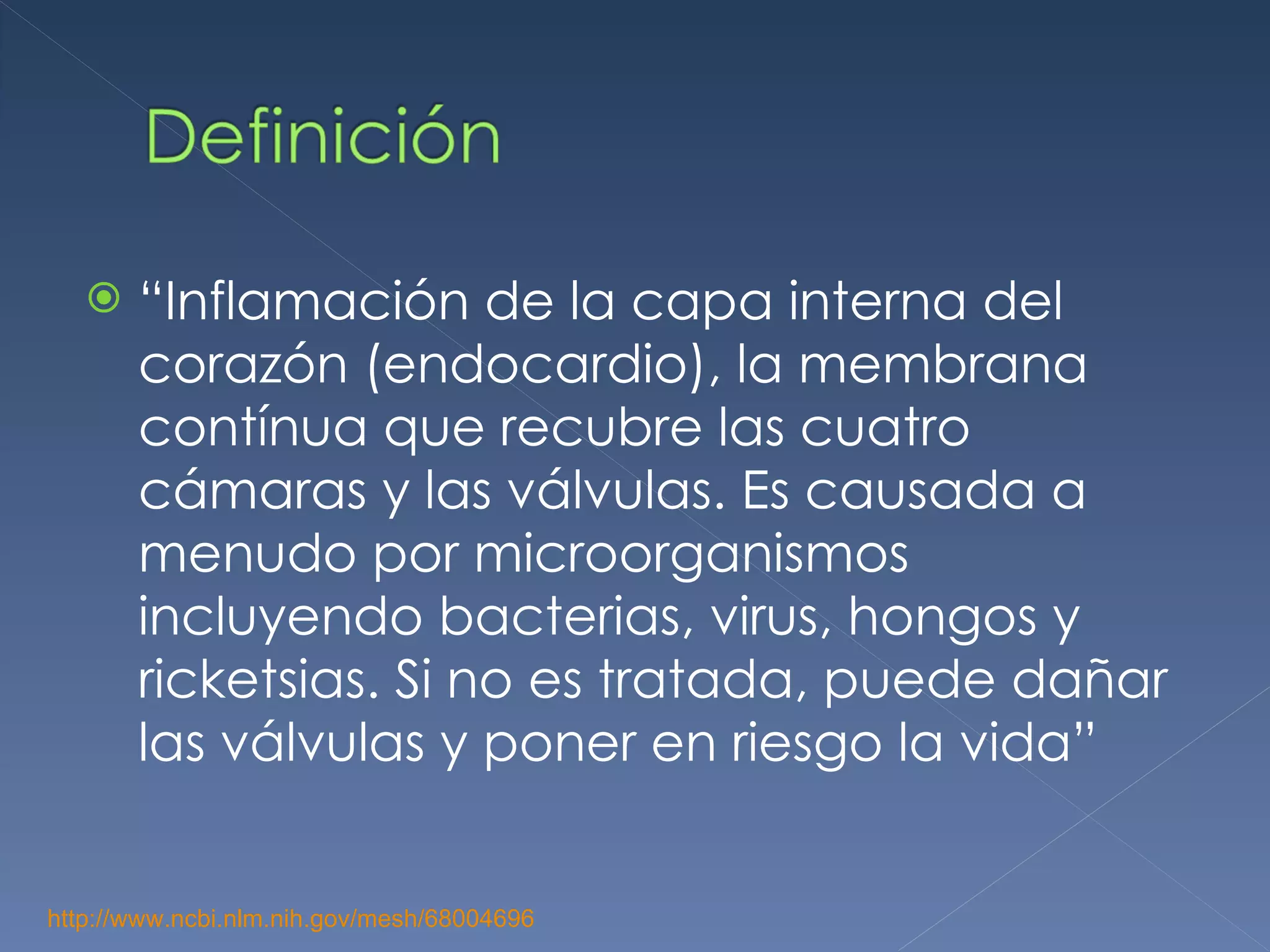 Definición

“Inflamación de la capa interna del corazón (endocardio), la membrana contínua que recubre las cuatro cámaras y las válvulas. Es causada a menudo por microorganismos incluyendo bacterias, virus, hongos y ricketsias. Si no es tratada, puede dañar las válvulas y poner en riesgo la vida”

http://www.ncbi.nlm.nih.gov/mesh/68004696